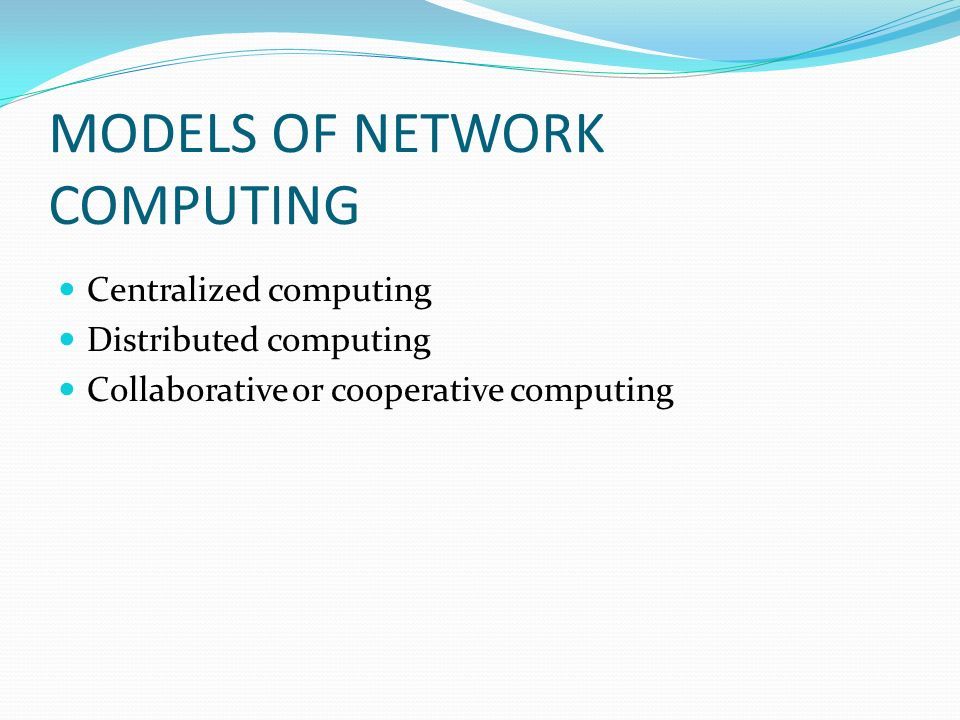 MODELS OF NETWORK COMPUTING

- Centralized computing
- Distributed computing
- Collaborative or cooperative computing